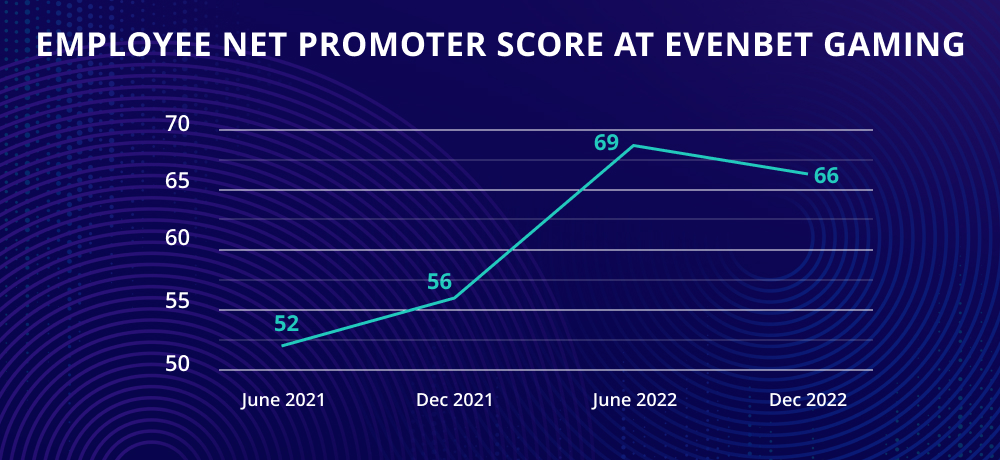 EMPLOYEE NET PROMOTER SCORE AT EVENBET GAMING

70
65
60
55
50

52
56
69
66

June 2021
Dec 2021
June 2022
Dec 2022